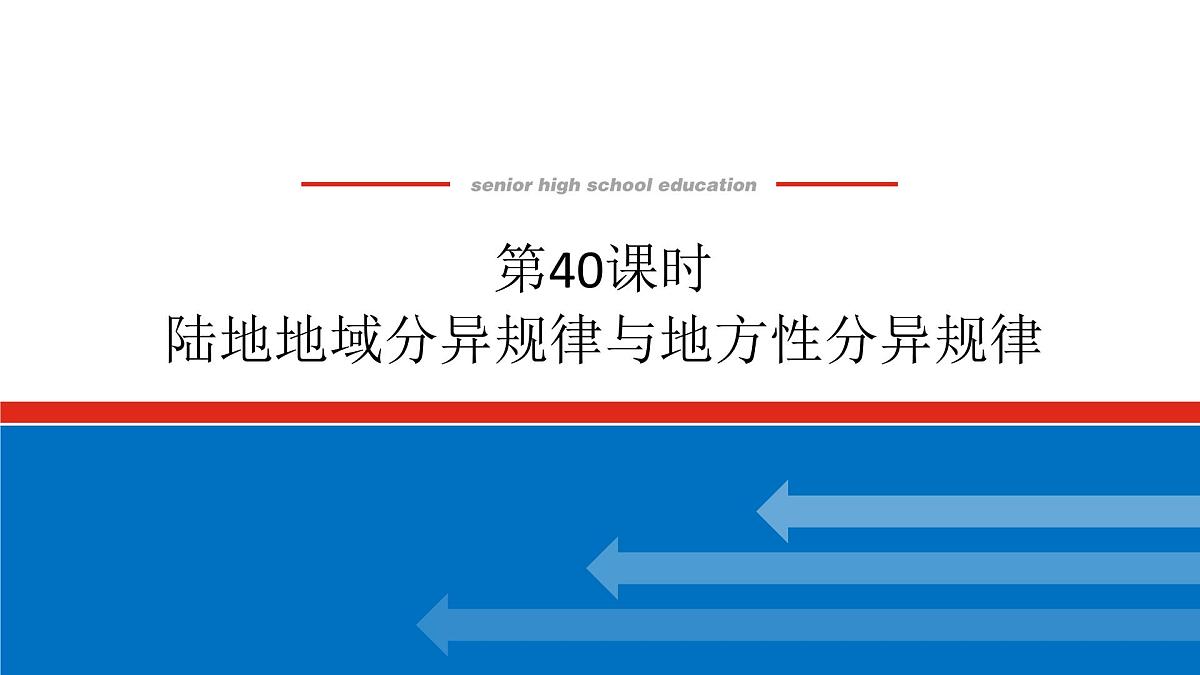 senior high school education

第40课时
陆地地域分异规律与地方性分异规律